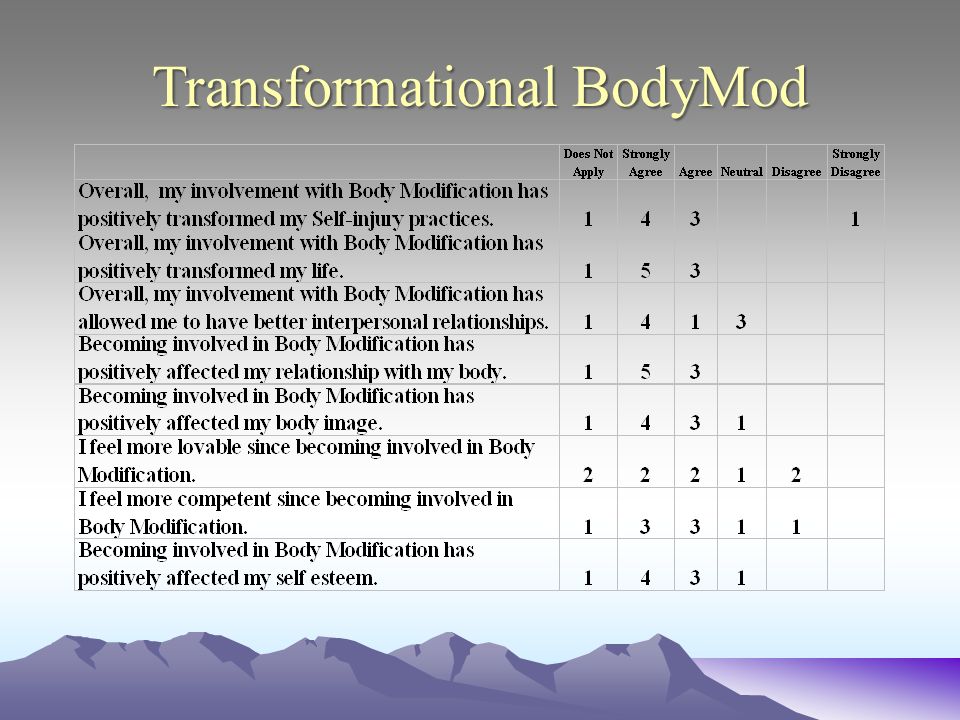 Transformational BodyMod

| | Does Not Apply | Strongly Agree | Agree | Neutral | Disagree | Strongly Disagree |
|---|---|---|---|---|---|---|
| Overall, my involvement with Body Modification has positively transformed my Self-injury practices. | 1 | 4 | 3 | | | 1 |
| Overall, my involvement with Body Modification has positively transformed my life. | 1 | 5 | 3 | | | |
| Overall, my involvement with Body Modification has allowed me to have better interpersonal relationships. | 1 | 4 | 1 | 3 | | |
| Becoming involved in Body Modification has positively affected my relationship with my body. | 1 | 5 | 3 | | | |
| Becoming involved in Body Modification has positively affected my body image. | 1 | 4 | 3 | 1 | | |
| I feel more lovable since becoming involved in Body Modification. | 2 | 2 | 2 | 1 | 2 | |
| I feel more competent since becoming involved in Body Modification. | 1 | 3 | 3 | 1 | 1 | |
| Becoming involved in Body Modification has positively affected my self esteem. | 1 | 4 | 3 | 1 | | |